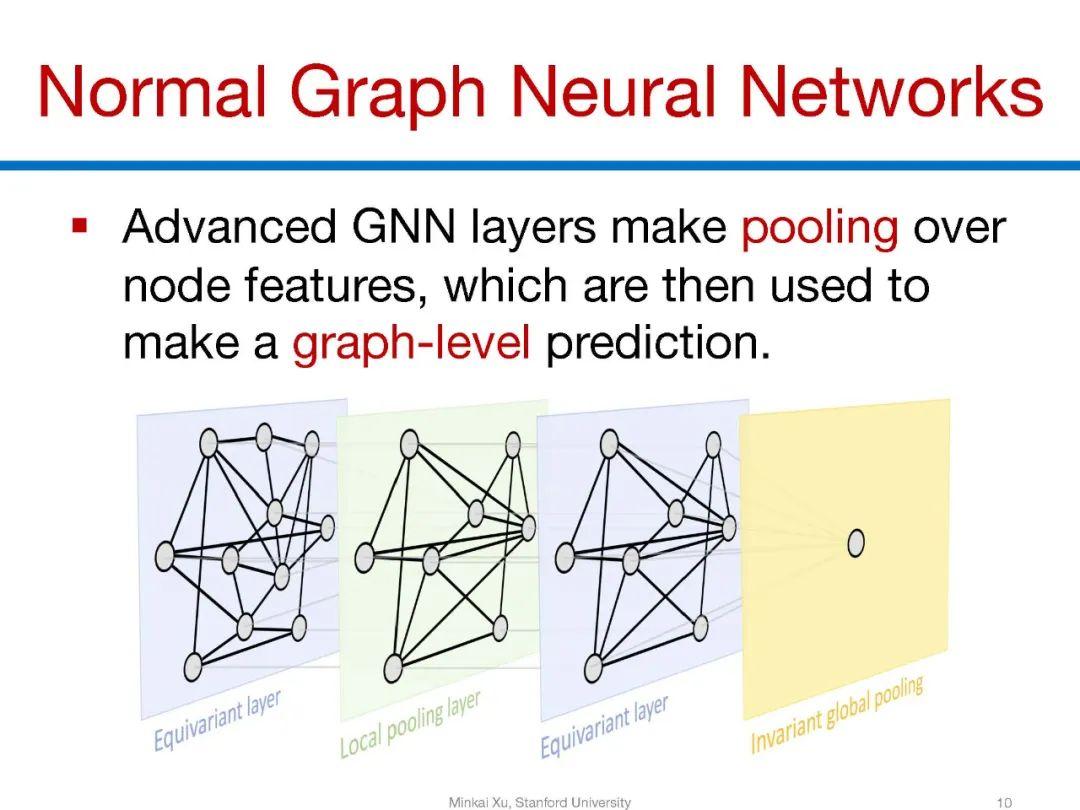 Normal Graph Neural Networks

▪ Advanced GNN layers make pooling over node features, which are then used to make a graph-level prediction.

Equivariant layer
Local pooling layer
Equivariant layer
Invariant global pooling

Minkai Xu, Stanford University
10